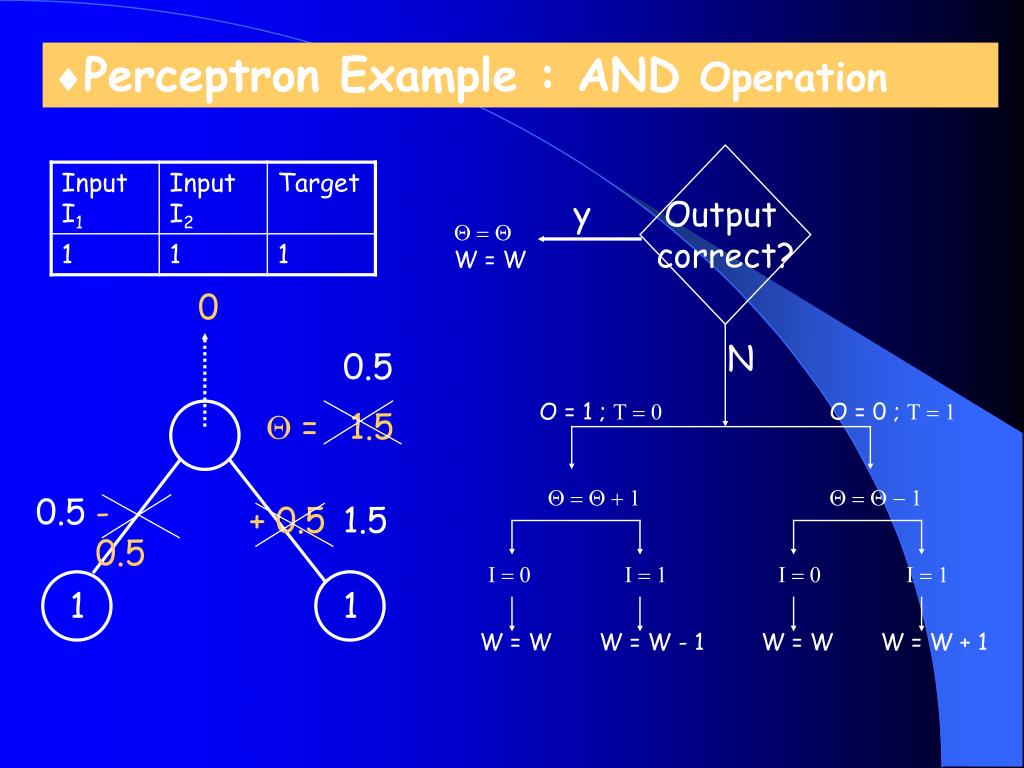 ♦Perceptron Example : AND Operation

| Input $I_1$ | Input $I_2$ | Target |
|---|---|---|
| 1 | 1 | 1 |

0

0.5

$\Theta$ = 1.5

0.5 - 0.5

+ 0.5 1.5

1

1

$\Theta = \Theta$
W = W

y

Output correct?

N

O = 1 ; $T = 0$

O = 0 ; $T = 1$

$\Theta = \Theta + 1$

$\Theta = \Theta - 1$

$I = 0$

$I = 1$

$I = 0$

$I = 1$

W = W

W = W - 1

W = W

W = W + 1